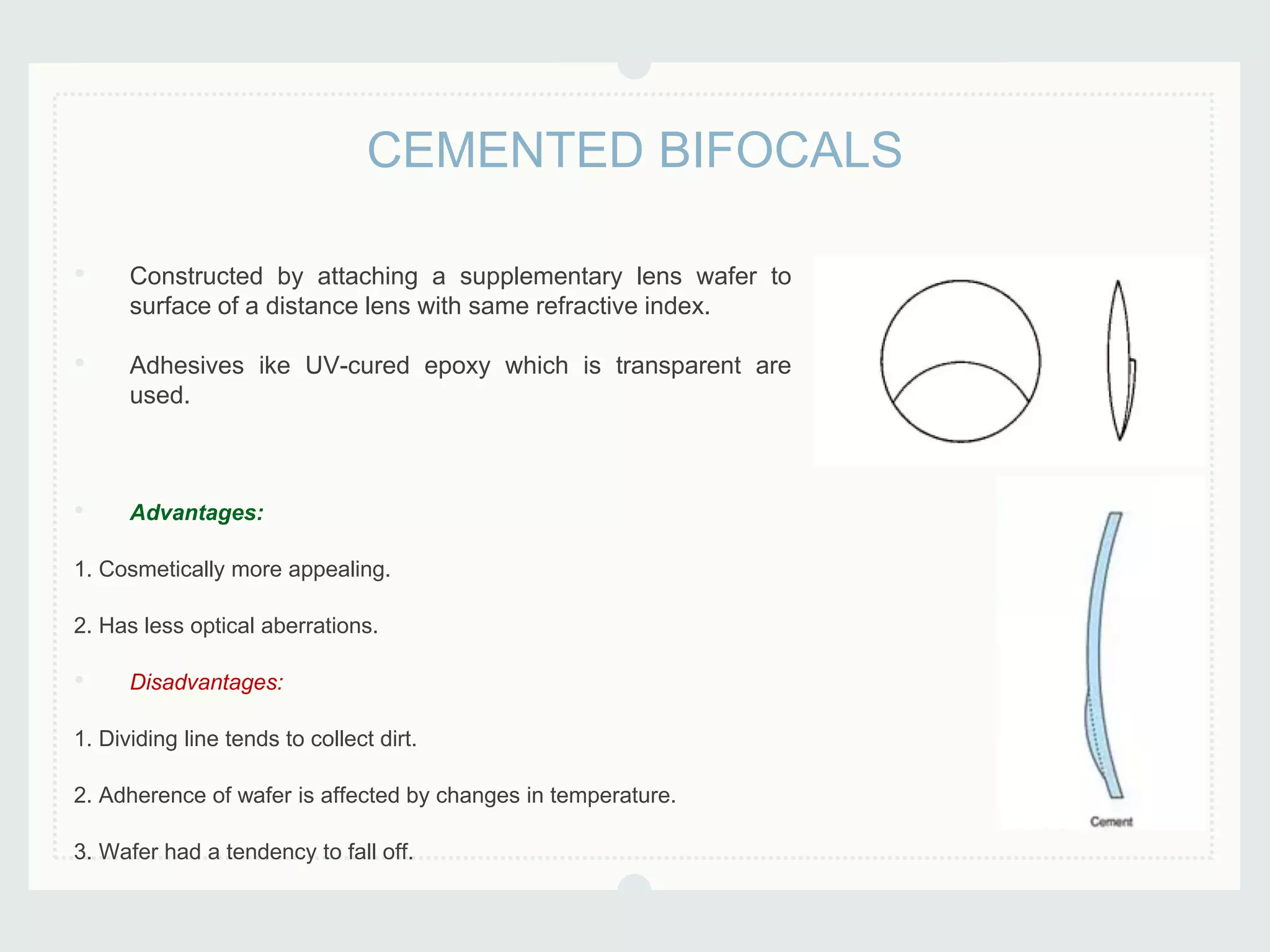 CEMENTED BIFOCALS

Constructed by attaching a supplementary lens wafer to surface of a distance lens with same refractive index.

Adhesives ike UV-cured epoxy which is transparent are used.

Advantages:

1. Cosmetically more appealing.

2. Has less optical aberrations.

Disadvantages:

1. Dividing line tends to collect dirt.

2. Adherence of wafer is affected by changes in temperature.

3. Wafer had a tendency to fall off.

Cement